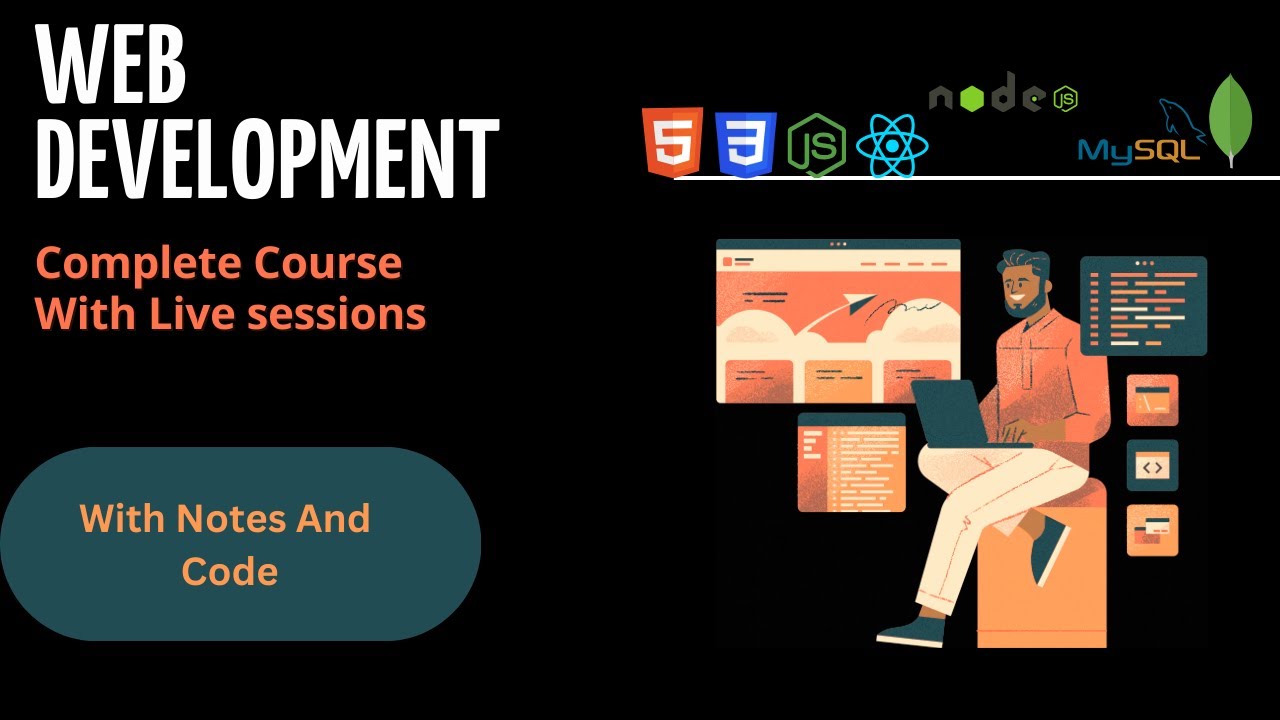 WEB DEVELOPMENT

Complete Course With Live sessions

With Notes And Code

5 3 JS node JS MySQL